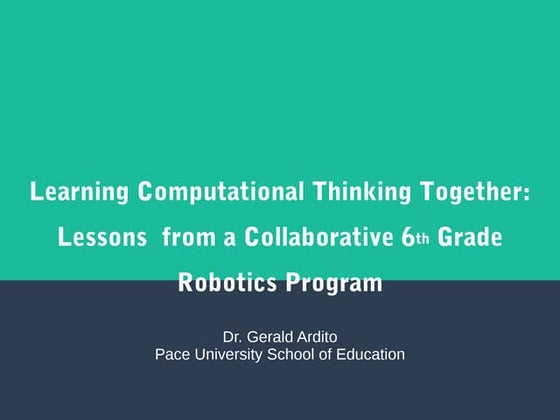 Learning Computational Thinking Together: Lessons  from a Collaborative 6th Grade Robotics Program

Dr. Gerald Ardito
Pace University School of Education